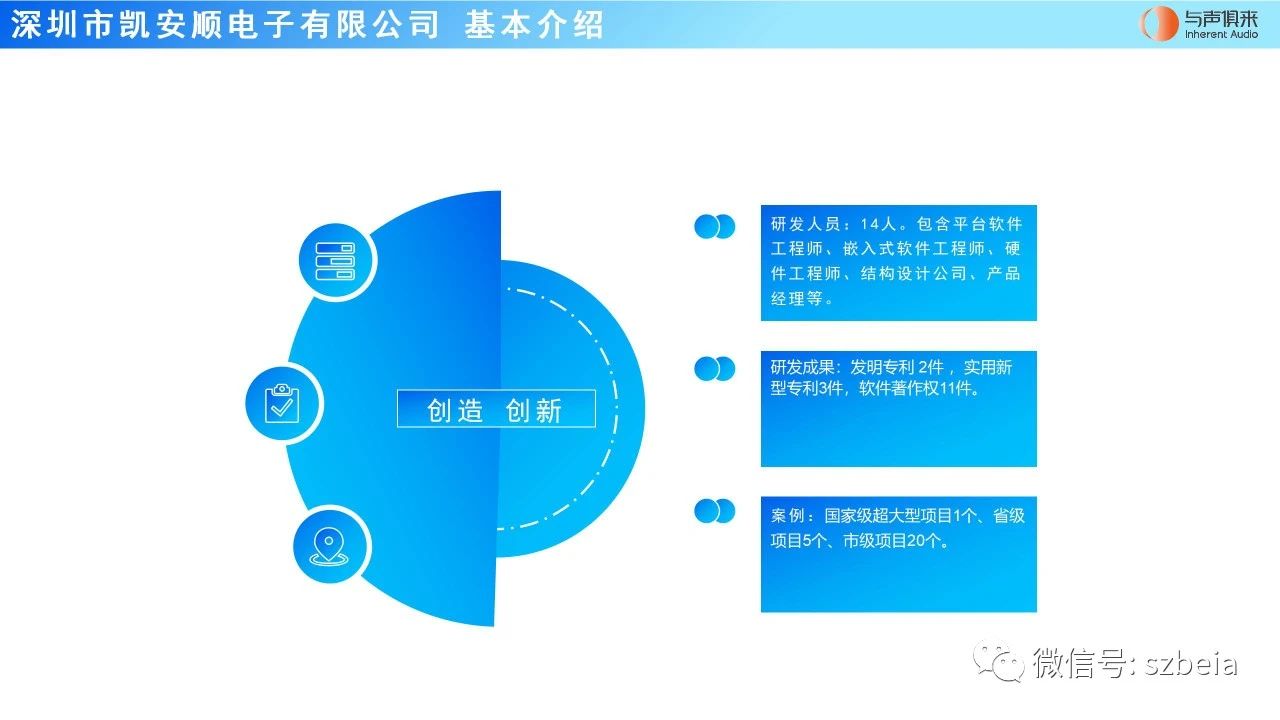 深圳市凯安顺电子有限公司 基本介绍

与声俱来
Inherent Audio

创造 创新

研发人员：14人。包含平台软件工程师、嵌入式软件工程师、硬件工程师、结构设计公司、产品经理等。

研发成果：发明专利 2件，实用新型专利3件，软件著作权11件。

案例：国家级超大型项目1个、省级项目5个、市级项目20个。

微信号: szbeia